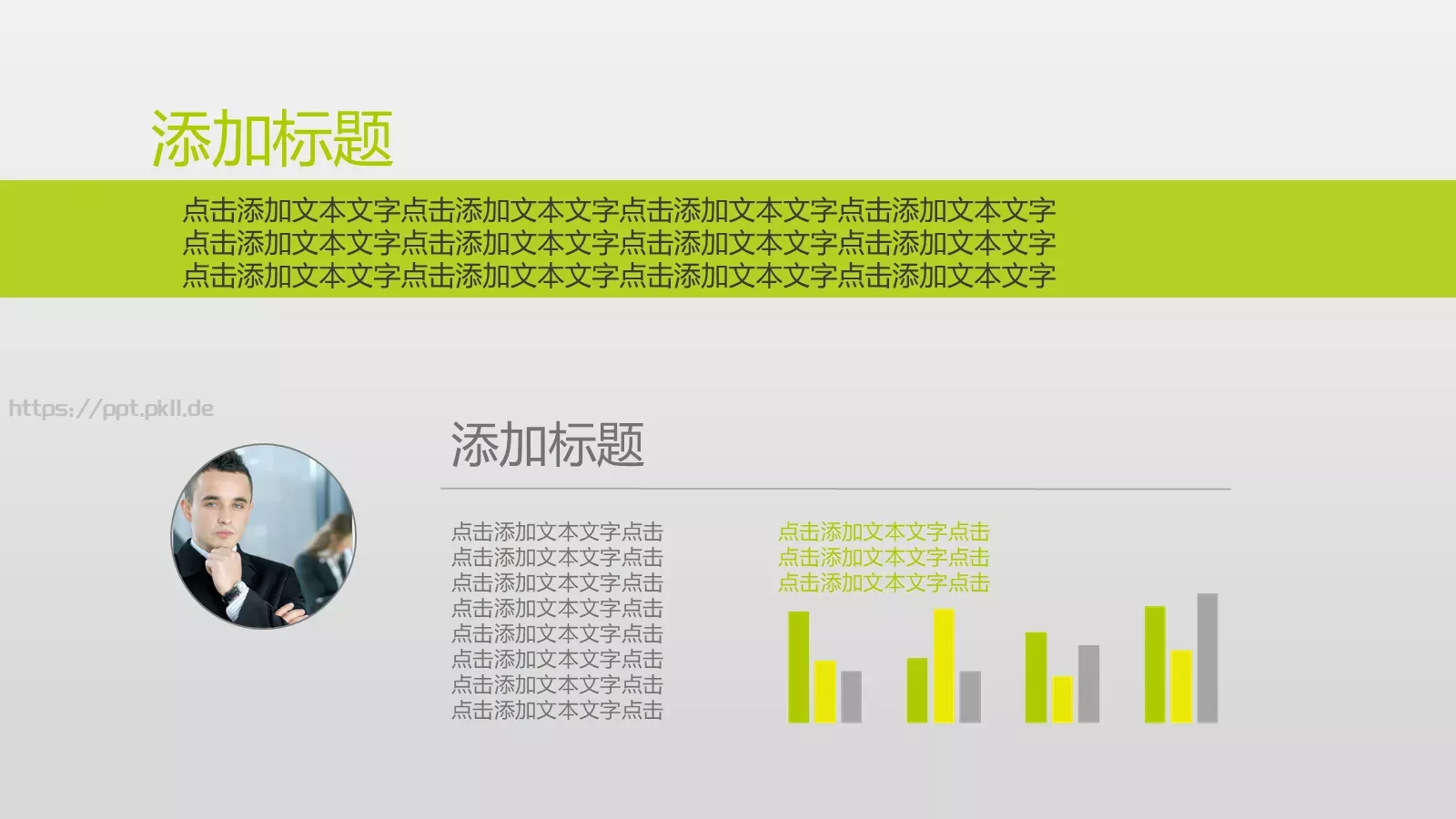 添加标题

点击添加文本文字点击添加文本文字点击添加文本文字点击添加文本文字
点击添加文本文字点击添加文本文字点击添加文本文字点击添加文本文字
点击添加文本文字点击添加文本文字点击添加文本文字点击添加文本文字

https://ppt.pkll.de

添加标题

点击添加文本文字点击
点击添加文本文字点击
点击添加文本文字点击
点击添加文本文字点击
点击添加文本文字点击
点击添加文本文字点击
点击添加文本文字点击
点击添加文本文字点击

点击添加文本文字点击
点击添加文本文字点击
点击添加文本文字点击